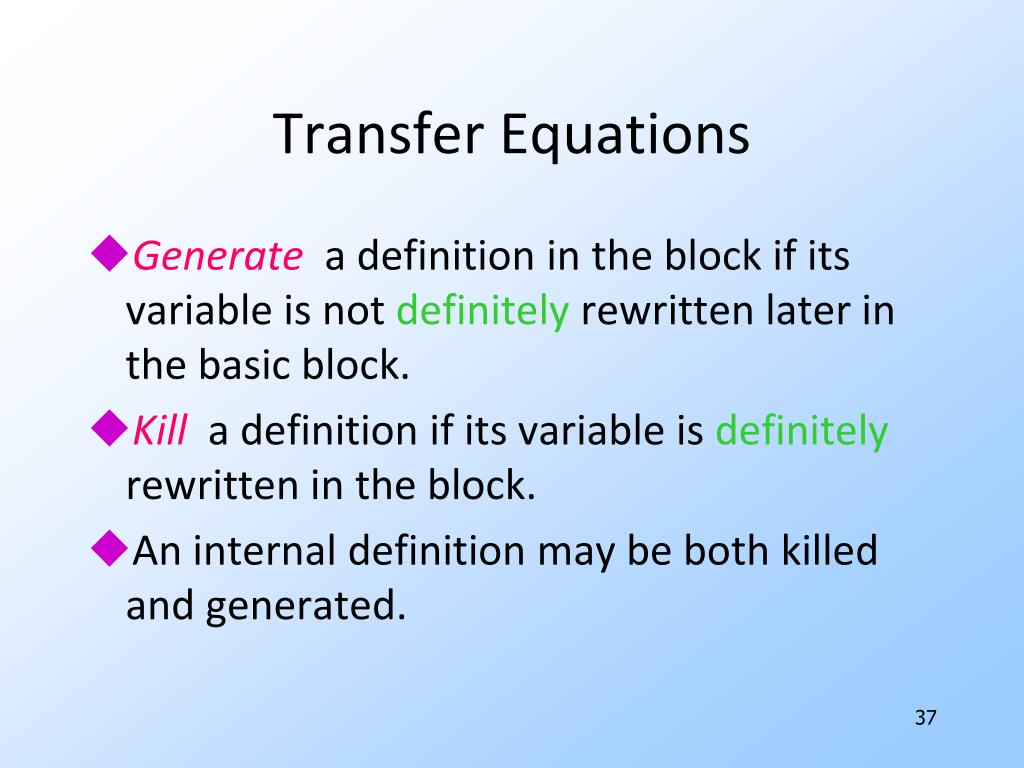 Transfer Equations

◆Generate a definition in the block if its variable is not definitely rewritten later in the basic block.

◆Kill a definition if its variable is definitely rewritten in the block.

◆An internal definition may be both killed and generated.

37